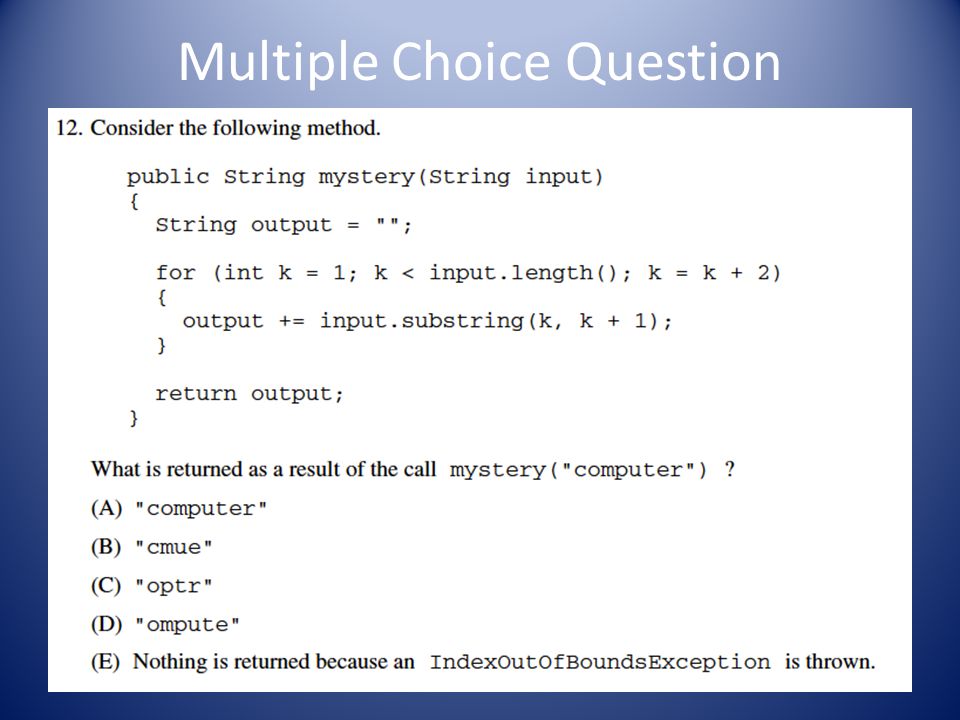 Multiple Choice Question

12. Consider the following method.

public String mystery(String input)
{
  String output = "";

  for (int k = 1; k < input.length(); k = k + 2)
  {
    output += input.substring(k, k + 1);
  }

  return output;
}

What is returned as a result of the call mystery("computer") ?

(A) "computer"

(B) "cmue"

(C) "optr"

(D) "ompute"

(E) Nothing is returned because an IndexOutOfBoundsException is thrown.